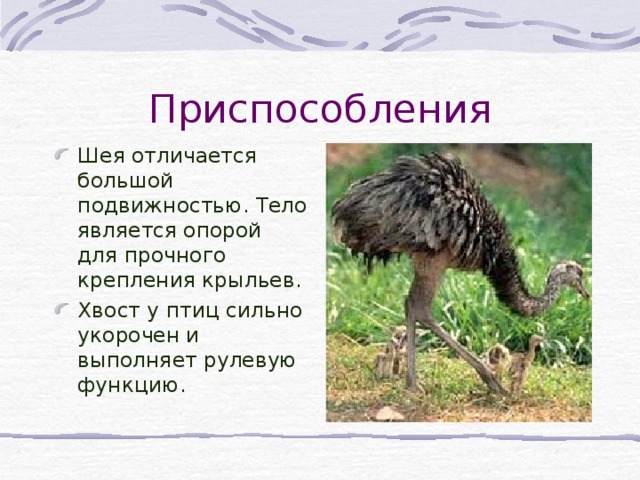 Приспособления

Шея отличается большой подвижностью. Тело является опорой для прочного крепления крыльев.

Хвост у птиц сильно укорочен и выполняет рулевую функцию.